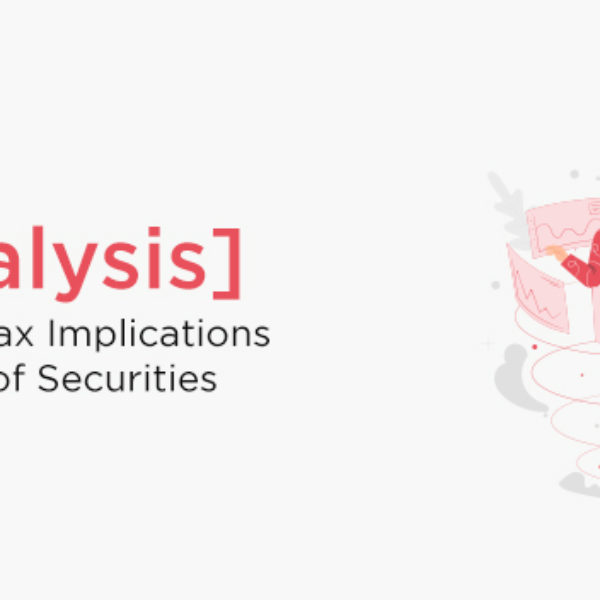 alysis]
ax Implications
of Securities